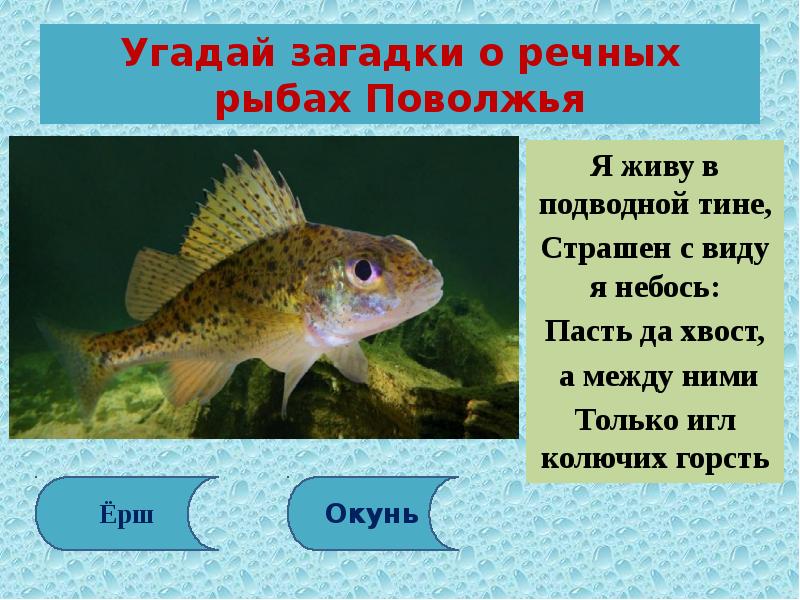 Угадай загадки о речных рыбах Поволжья

Я живу в подводной тине,
Страшен с виду я небось:
Пасть да хвост, а между ними
Только игл колючих горсть

Ёрш

Окунь